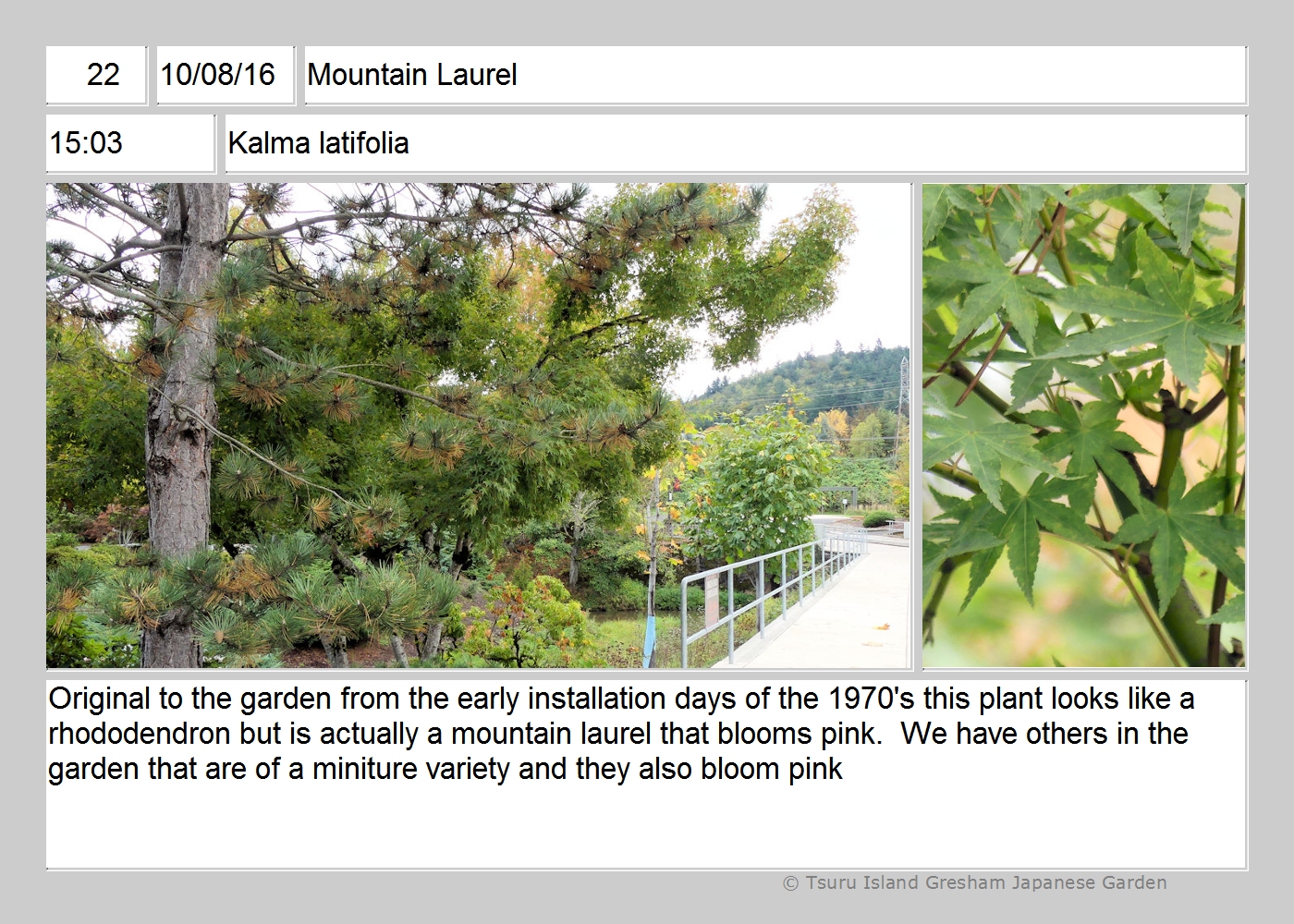 22 10/08/16 Mountain Laurel

15:03 Kalma latifolia

Original to the garden from the early installation days of the 1970's this plant looks like a rhododendron but is actually a mountain laurel that blooms pink. We have others in the garden that are of a miniture variety and they also bloom pink

© Tsuru Island Gresham Japanese Garden